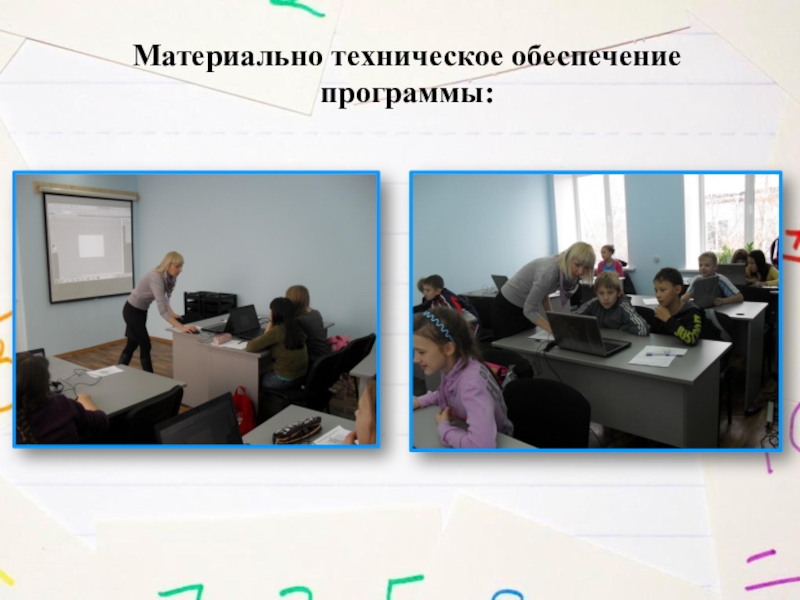 Материально техническое обеспечение программы: